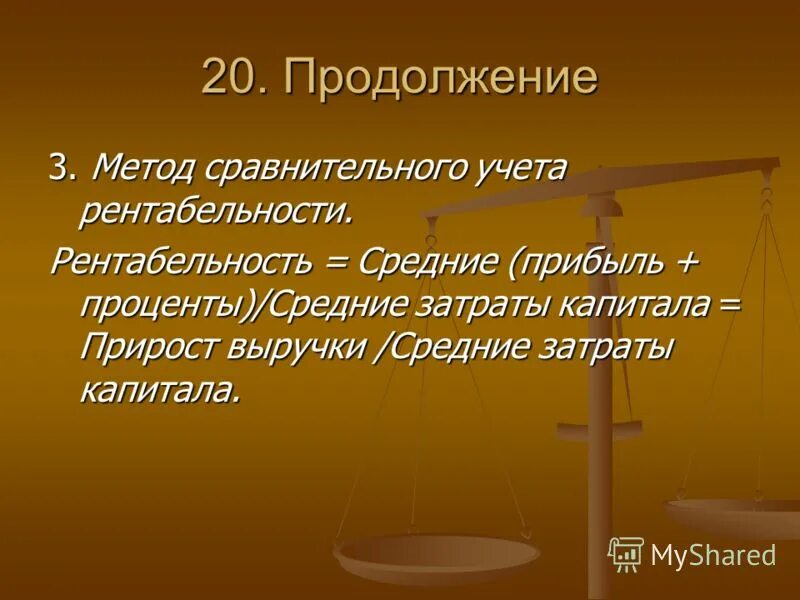 20. Продолжение

3. Метод сравнительного учета рентабельности.

Рентабельность = Средние (прибыль + проценты)/Средние затраты капитала = Прирост выручки /Средние затраты капитала.

MyShared